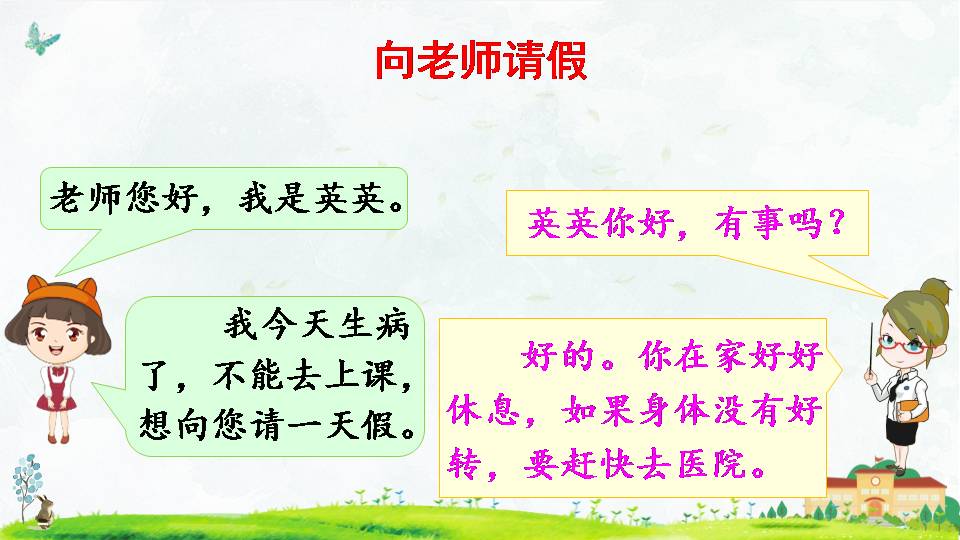 向老师请假

老师您好，我是英英。

英英你好，有事吗？

我今天生病了，不能去上课，想向您请一天假。

好的。你在家好好休息，如果身体没有好转，要赶快去医院。